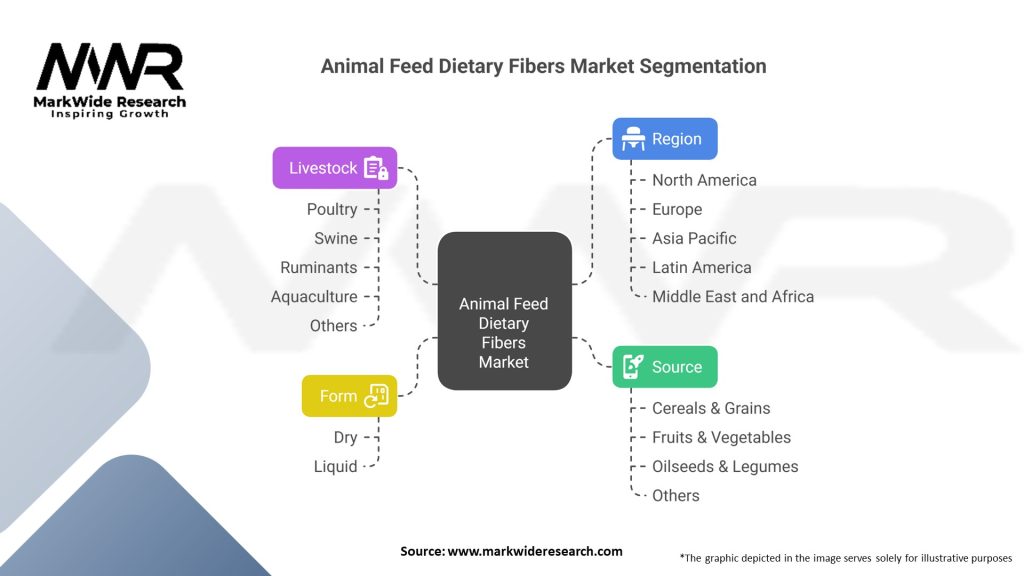 MWR
MarkWide Research
Inspiring Growth

Animal Feed Dietary Fibers Market Segmentation

Livestock
Poultry
Swine
Ruminants
Aquaculture
Others

Form
Dry
Liquid

Animal Feed Dietary Fibers Market

Region
North America
Europe
Asia Pacific
Latin America
Middle East and Africa

Source
Cereals & Grains
Fruits & Vegetables
Oilseeds & Legumes
Others

Source: www.markwideresearch.com

*The graphic depicted in the image serves solely for illustrative purposes